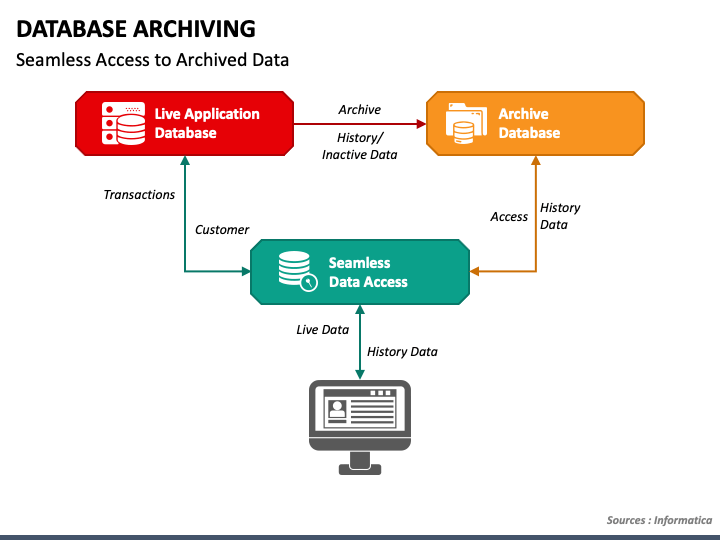 DATABASE ARCHIVING

Seamless Access to Archived Data

Live Application Database

Archive

History/ Inactive Data

Archive Database

Transactions

Customer

Access

History Data

Seamless Data Access

Live Data

History Data

Sources : Informatica